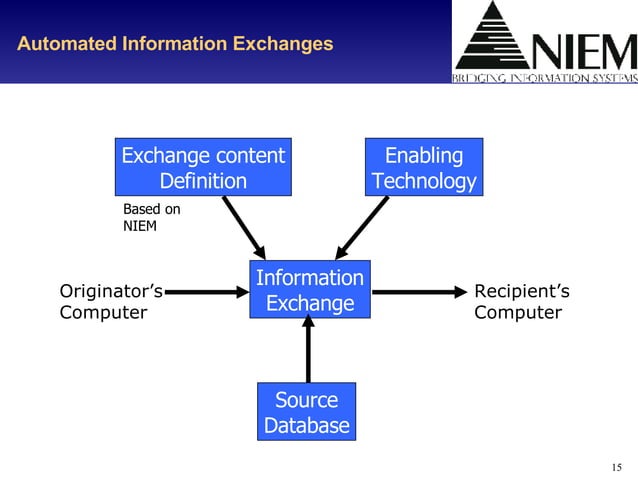 Automated Information Exchanges

NIEM
BRIDGING INFORMATION SYSTEMS

Exchange content Definition

Enabling Technology

Based on NIEM

Originator's Computer

Information Exchange

Recipient's Computer

Source Database

15